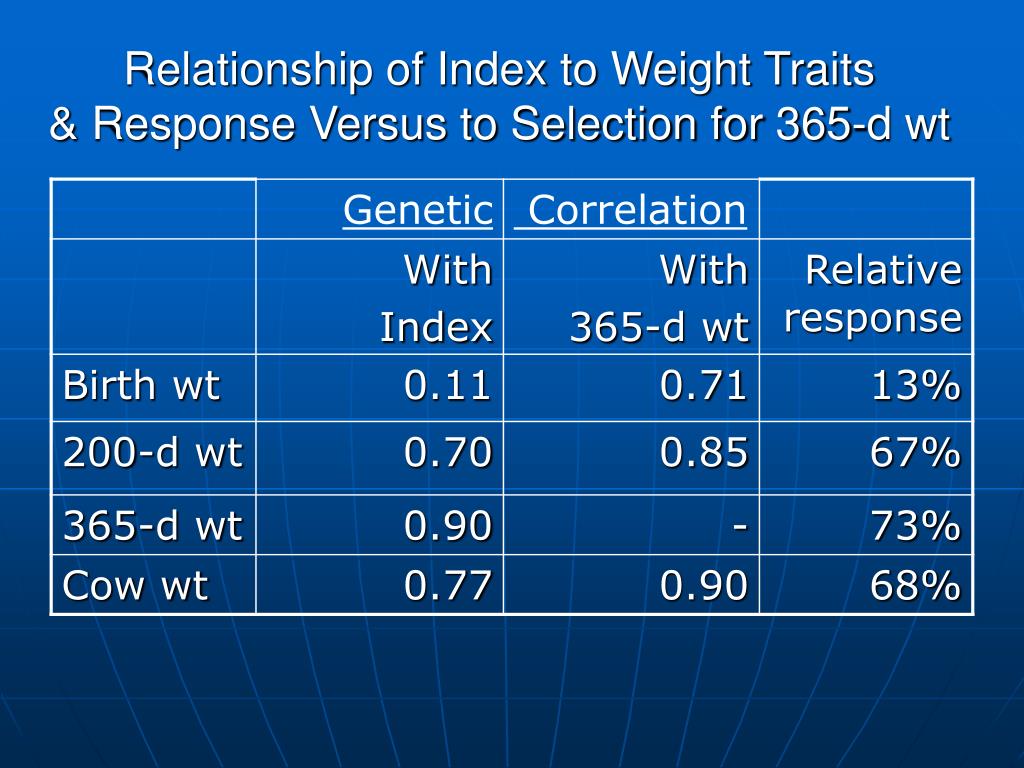 Relationship of Index to Weight Traits & Response Versus to Selection for 365-d wt

| | Genetic | Correlation | |
|---|---|---|---|
| | With Index | With 365-d wt | Relative response |
| Birth wt | 0.11 | 0.71 | 13% |
| 200-d wt | 0.70 | 0.85 | 67% |
| 365-d wt | 0.90 | - | 73% |
| Cow wt | 0.77 | 0.90 | 68% |